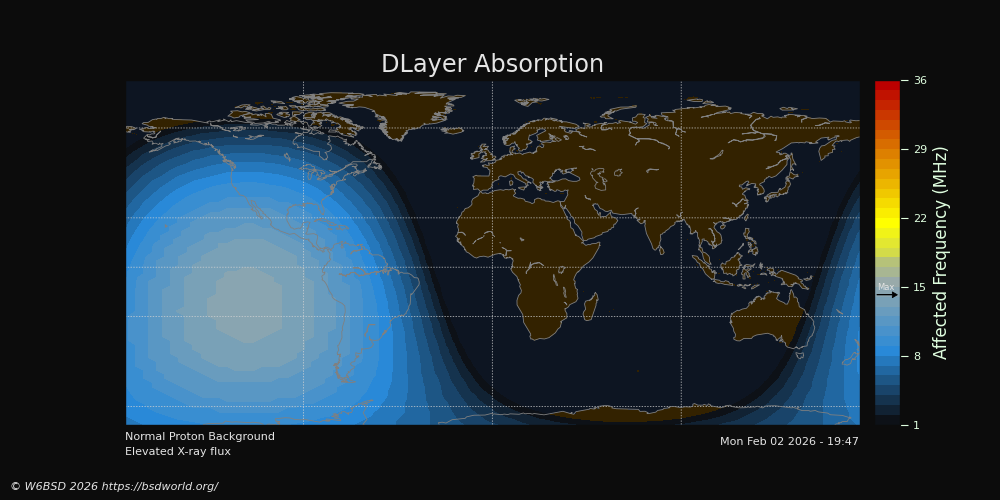 DLayer Absorption

36
29
22
15
8
1
Max
Affected Frequency (MHz)

Normal Proton Background
Elevated X-ray flux

Mon Feb 02 2026 - 19:47

© W6BSD 2026 https://bsdworld.org/